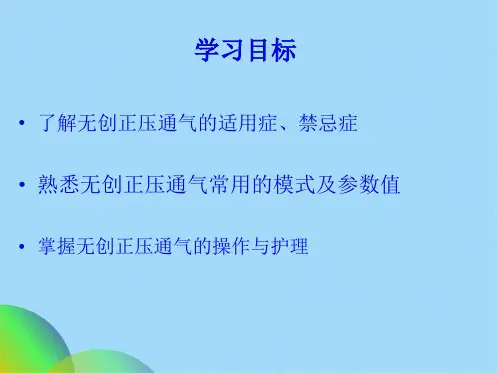 学习目标

• 了解无创正压通气的适用症、禁忌症

• 熟悉无创正压通气常用的模式及参数值

• 掌握无创正压通气的操作与护理